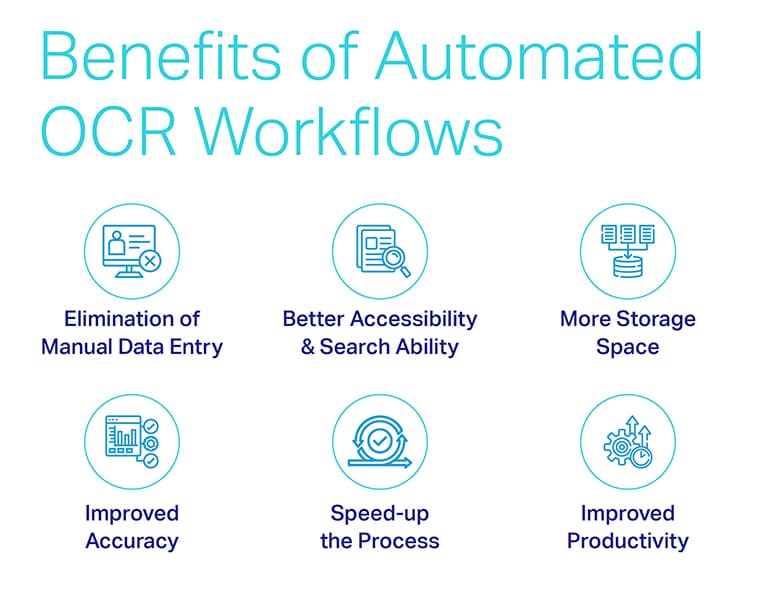 Benefits of Automated OCR Workflows

Elimination of Manual Data Entry

Better Accessibility & Search Ability

More Storage Space

Improved Accuracy

Speed-up the Process

Improved Productivity